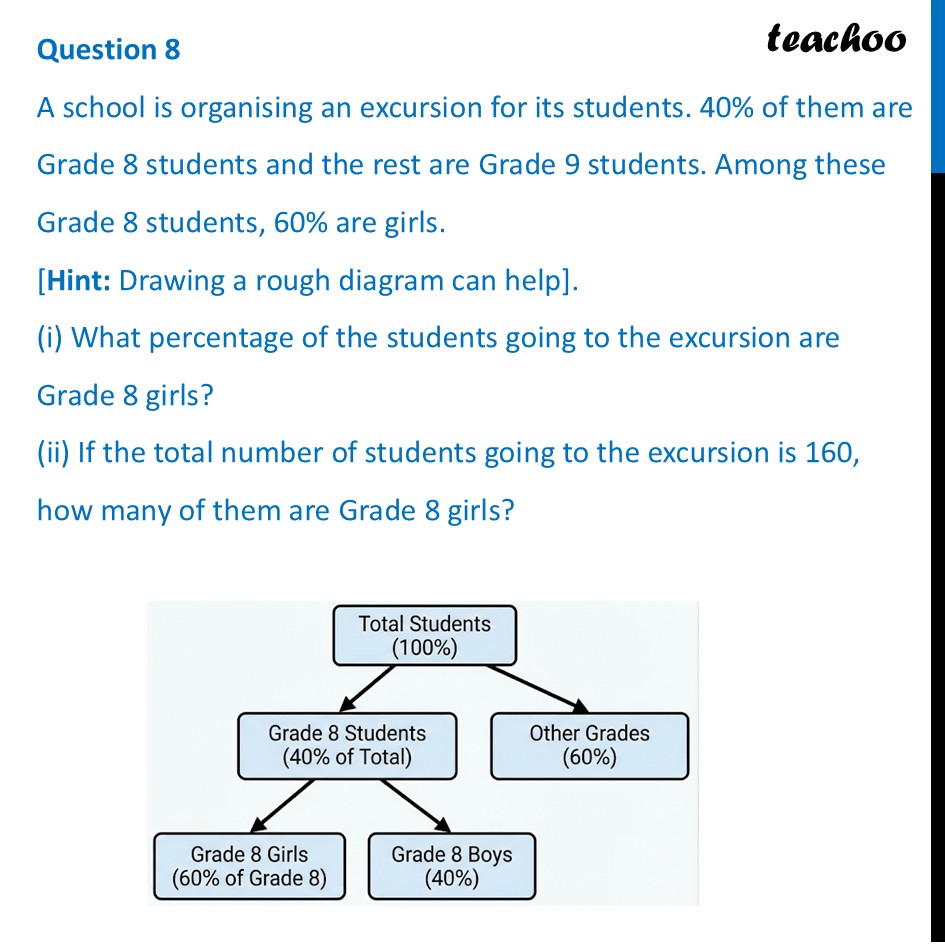 Question 8

teachoo

A school is organising an excursion for its students. 40% of them are Grade 8 students and the rest are Grade 9 students. Among these Grade 8 students, 60% are girls.

[Hint: Drawing a rough diagram can help].

(i) What percentage of the students going to the excursion are Grade 8 girls?

(ii) If the total number of students going to the excursion is 160, how many of them are Grade 8 girls?

Total Students (100%)

Grade 8 Students (40% of Total)

Other Grades (60%)

Grade 8 Girls (60% of Grade 8)

Grade 8 Boys (40%)